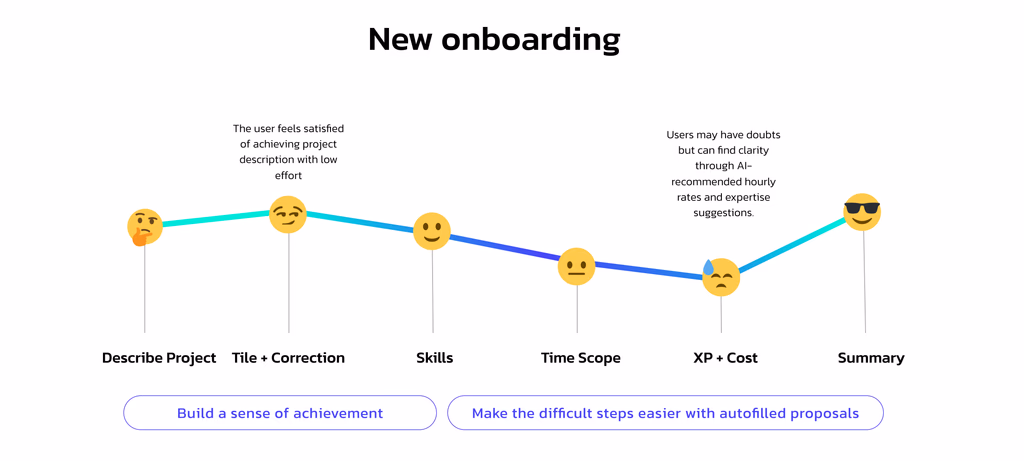 New onboarding

The user feels satisfied of achieving project description with low effort

Users may have doubts but can find clarity through AI-recommended hourly rates and expertise suggestions.

Describe Project

Tile + Correction

Skills

Time Scope

XP + Cost

Summary

Build a sense of achievement

Make the difficult steps easier with autofilled proposals